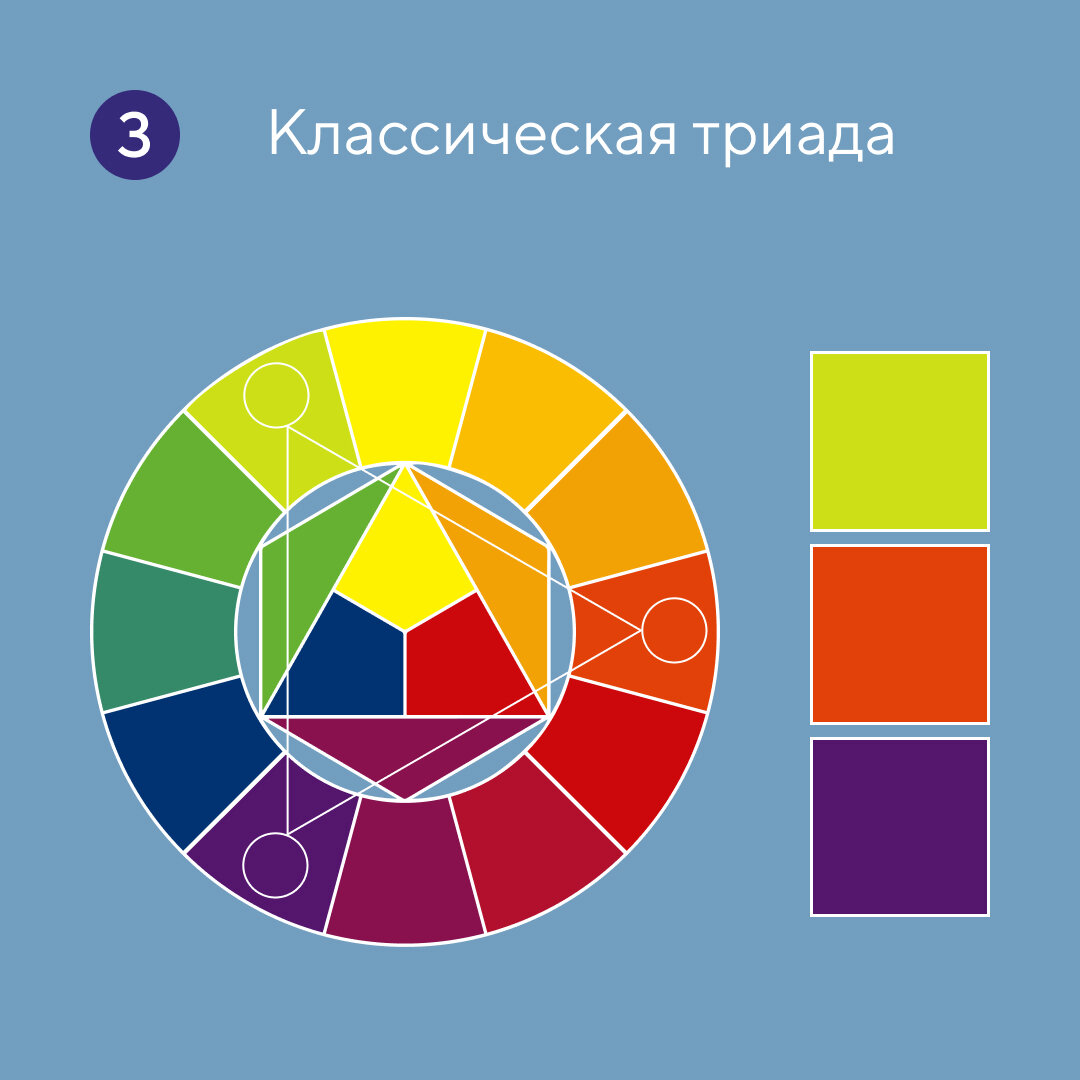 3

Классическая триада